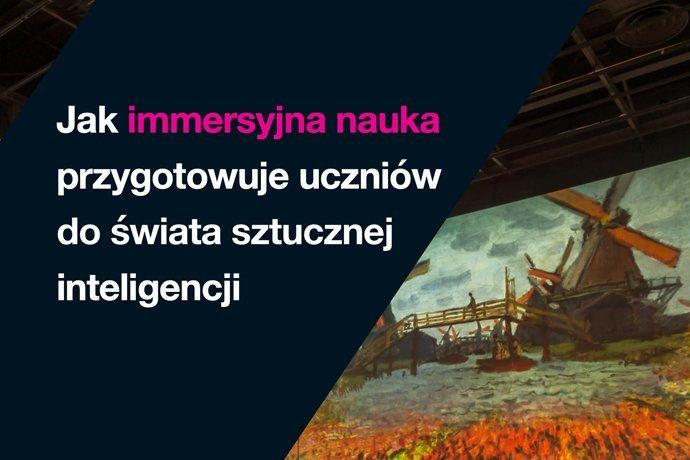 Jak immersyjna nauka przygotowuje uczniów do świata sztucznej inteligencji